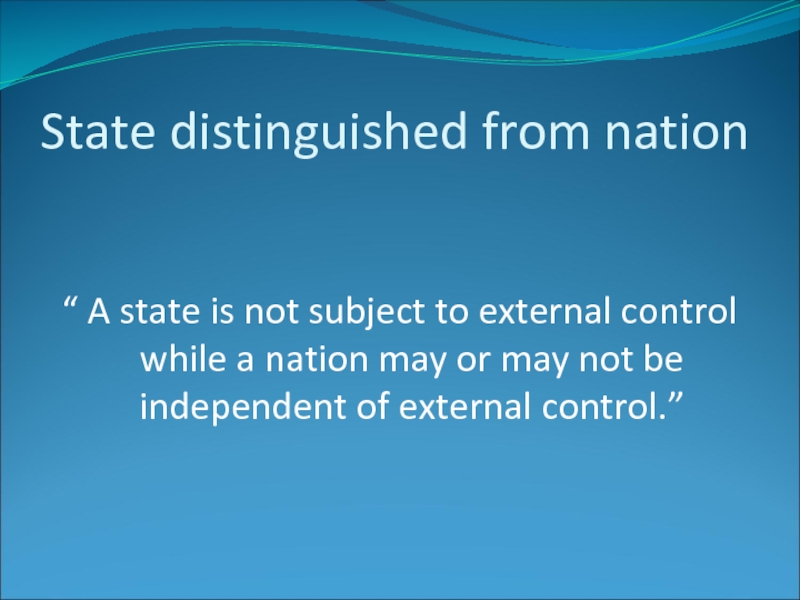 State distinguished from nation

“ A state is not subject to external control while a nation may or may not be independent of external control.”